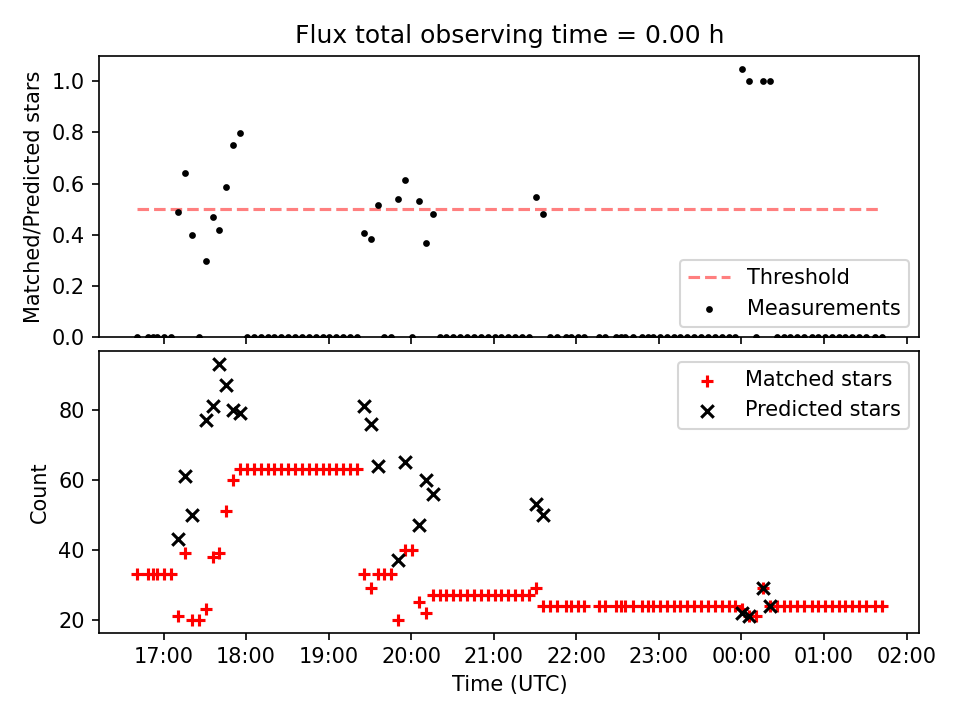 Flux total observing time = 0.00 h

Matched/Predicted stars

1.0
0.8
0.6
0.4
0.2
0.0

Threshold
Measurements

Count

80
60
40
20

Matched stars
Predicted stars

17:00 18:00 19:00 20:00 21:00 22:00 23:00 00:00 01:00 02:00

Time (UTC)